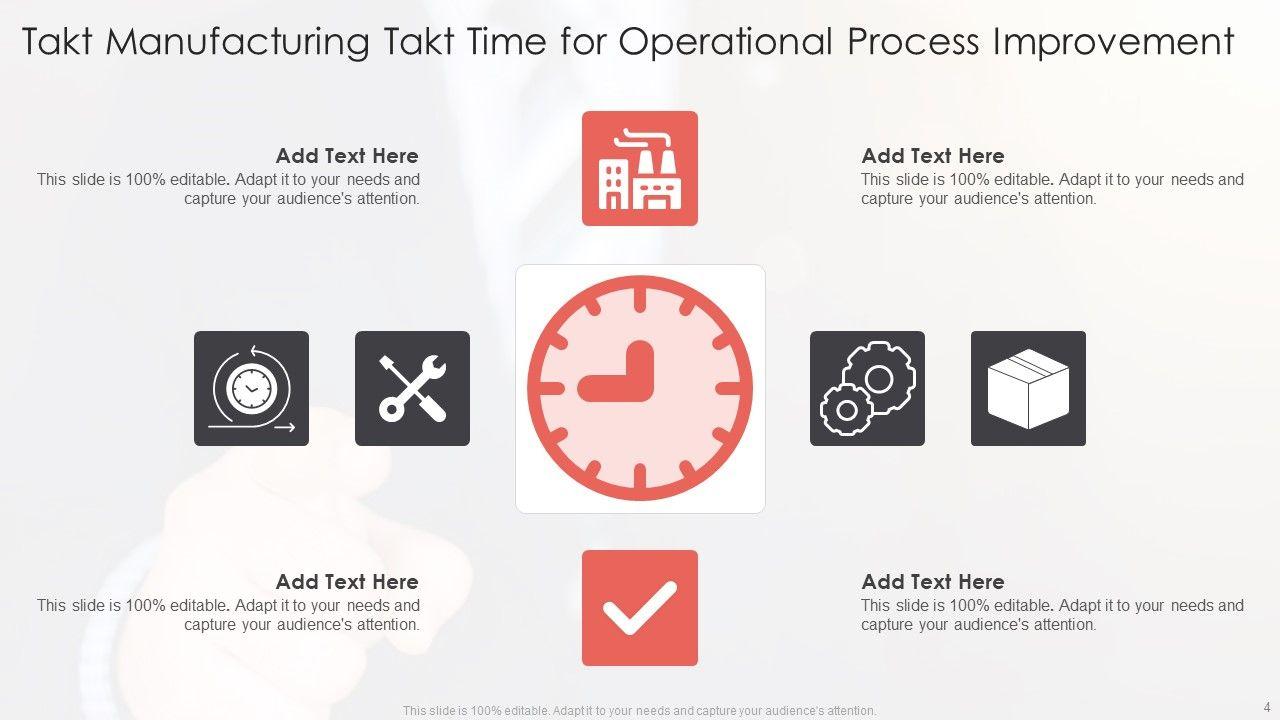 Takt Manufacturing Takt Time for Operational Process Improvement

Add Text Here
This slide is 100% editable. Adapt it to your needs and capture your audience's attention.

Add Text Here
This slide is 100% editable. Adapt it to your needs and capture your audience's attention.

Add Text Here
This slide is 100% editable. Adapt it to your needs and capture your audience's attention.

Add Text Here
This slide is 100% editable. Adapt it to your needs and capture your audience's attention.

This slide is 100% editable. Adapt it to your needs and capture your audience's attention.

4